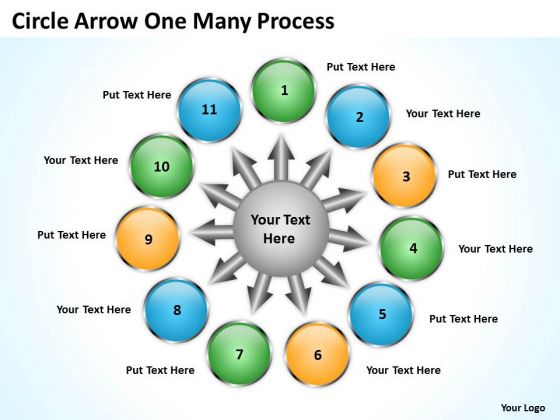 Circle Arrow One Many Process

Your Text Here

1
Put Text Here

2
Your Text Here

3
Put Text Here

4
Your Text Here

5
Put Text Here

6
Your Text Here

7
Put Text Here

8
Your Text Here

9
Put Text Here

10
Your Text Here

11
Put Text Here

Your Logo